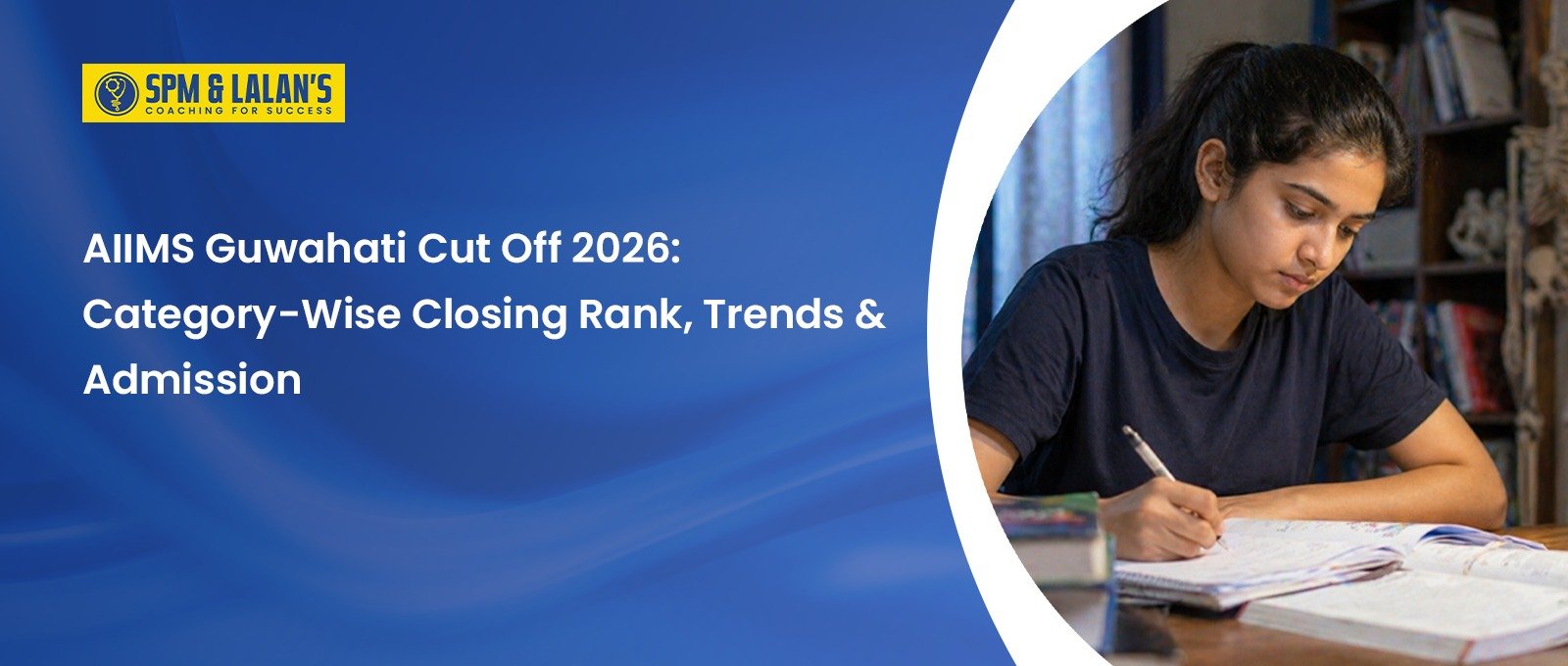 SPM & LALAN'S
COACHING FOR SUCCESS

AIIMS Guwahati Cut Off 2026: Category-Wise Closing Rank, Trends & Admission